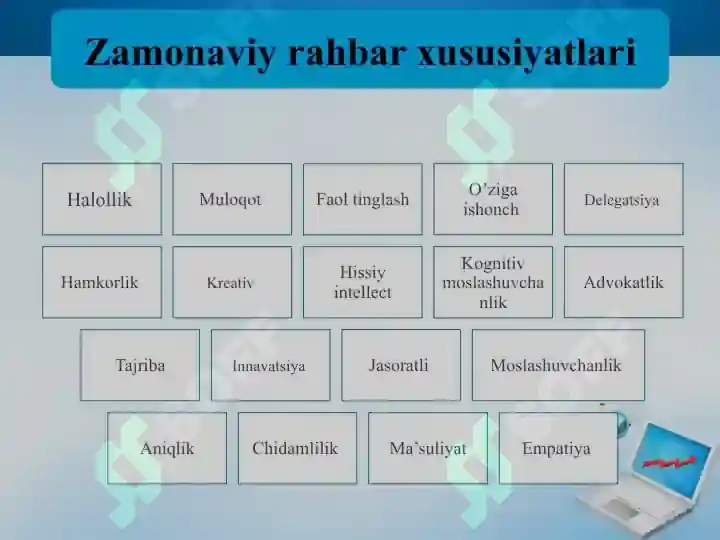 Zamonaviy rahbar xususiyatlari

Halollik

Muloqot

Faol tinglash

O'ziga ishonch

Delegatsiya

Hamkorlik

Kreativ

Hissiy intellect

Kognitiv moslashuvchanlik

Advokatlik

Tajriba

Innavatsiya

Jasoratli

Moslashuvchanlik

Aniqlik

Chidamlilik

Ma'suliyat

Empatiya